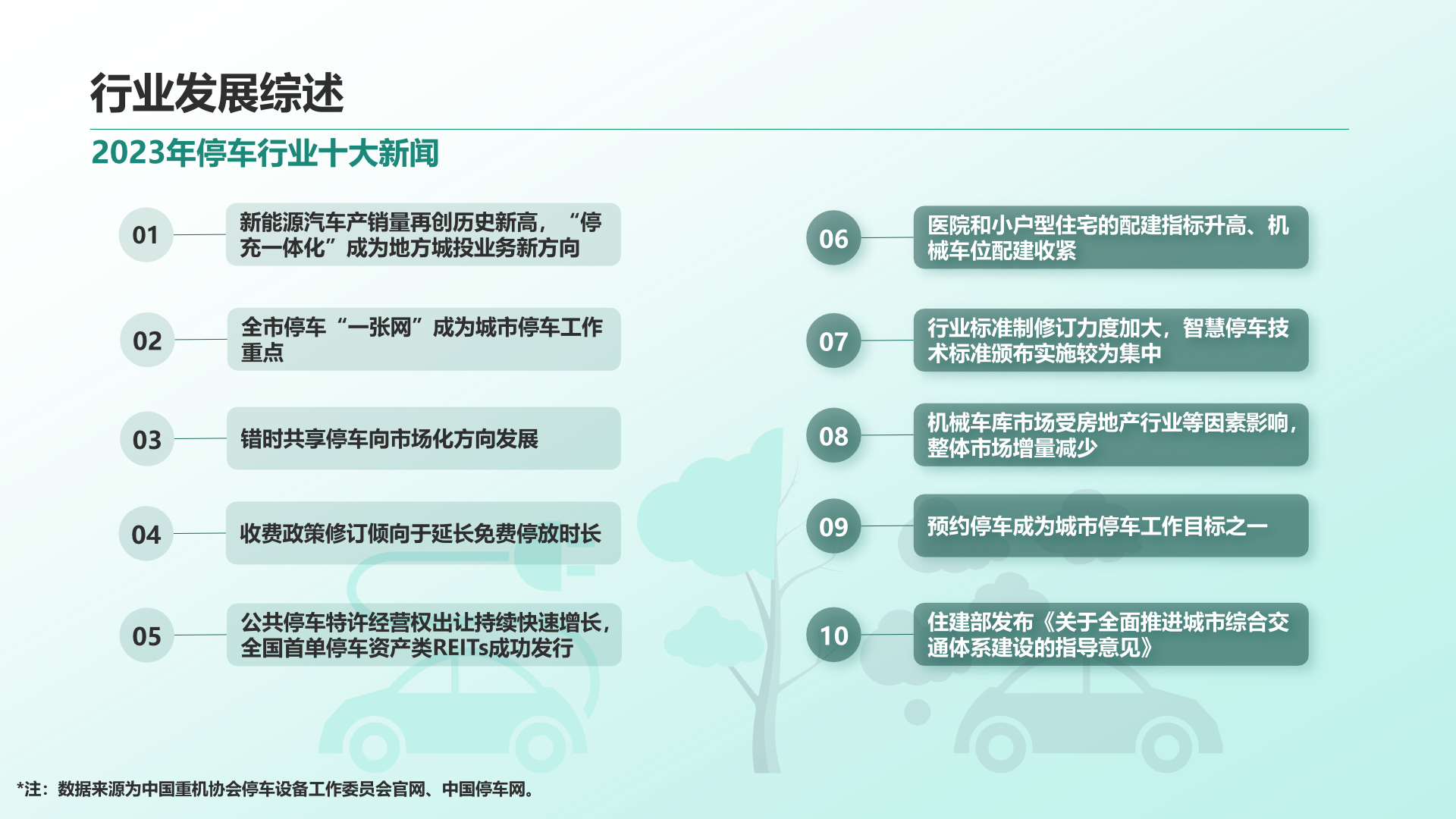 行业发展综述

2023年停车行业十大新闻

01 新能源汽车产销量再创历史新高，“停充一体化”成为地方城投业务新方向

02 全市停车“一张网”成为城市停车工作重点

03 错时共享停车向市场化方向发展

04 收费政策修订倾向于延长免费停放时长

05 公共停车特许经营权出让持续快速增长，全国首单停车资产类REITs成功发行

06 医院和小户型住宅的配建指标升高、机械车位配建收紧

07 行业标准制修订力度加大，智慧停车技术标准颁布实施较为集中

08 机械车库市场受房地产行业等因素影响，整体市场增量减少

09 预约停车成为城市停车工作目标之一

10 住建部发布《关于全面推进城市综合交通体系建设的指导意见》

*注：数据来源为中国重机协会停车设备工作委员会官网、中国停车网。